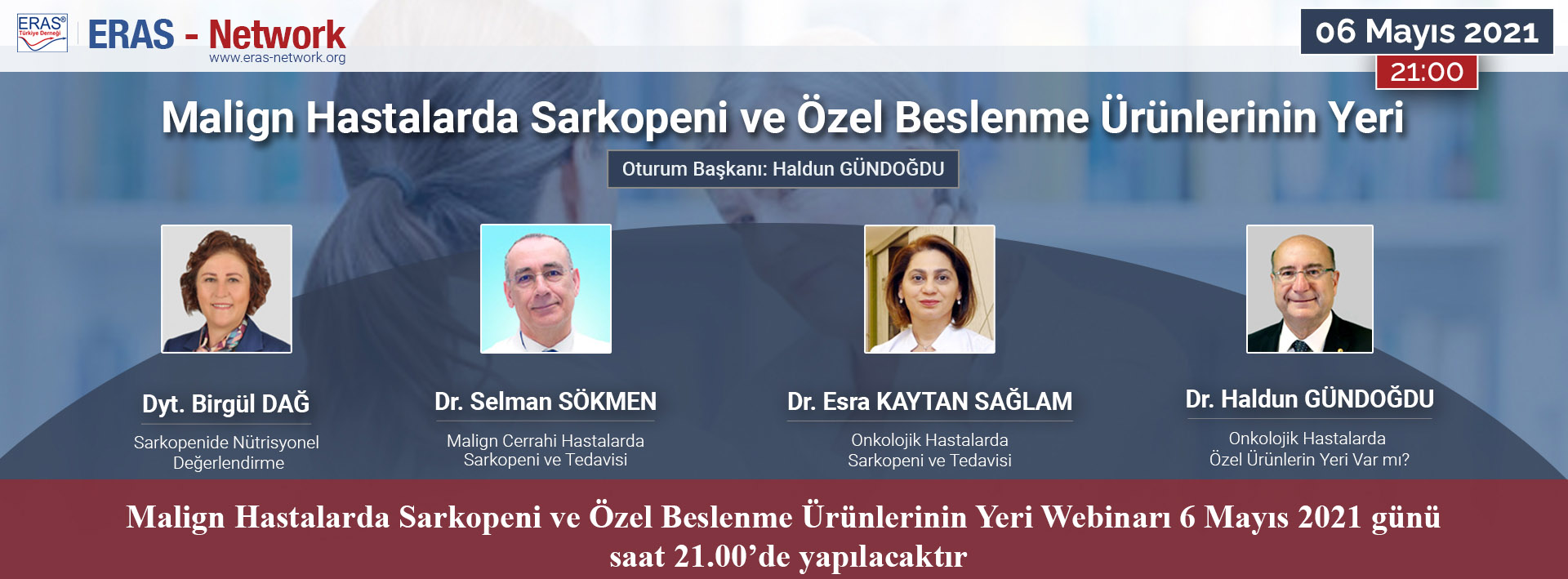 ERAS® Türkiye Derneği

ERAS - Network
www.eras-network.org

06 Mayıs 2021
21:00

Malign Hastalarda Sarkopeni ve Özel Beslenme Ürünlerinin Yeri

Oturum Başkanı: Haldun GÜNDOĞDU

Dyt. Birgül DAĞ
Sarkopenide Nütrisyonel Değerlendirme

Dr. Selman SÖKMEN
Malign Cerrahi Hastalarda Sarkopeni ve Tedavisi

Dr. Esra KAYTAN SAĞLAM
Onkolojik Hastalarda Sarkopeni ve Tedavisi

Dr. Haldun GÜNDOĞDU
Onkolojik Hastalarda Özel Ürünlerin Yeri Var mı?

Malign Hastalarda Sarkopeni ve Özel Beslenme Ürünlerinin Yeri Webinarı 6 Mayıs 2021 günü saat 21.00'de yapılacaktır